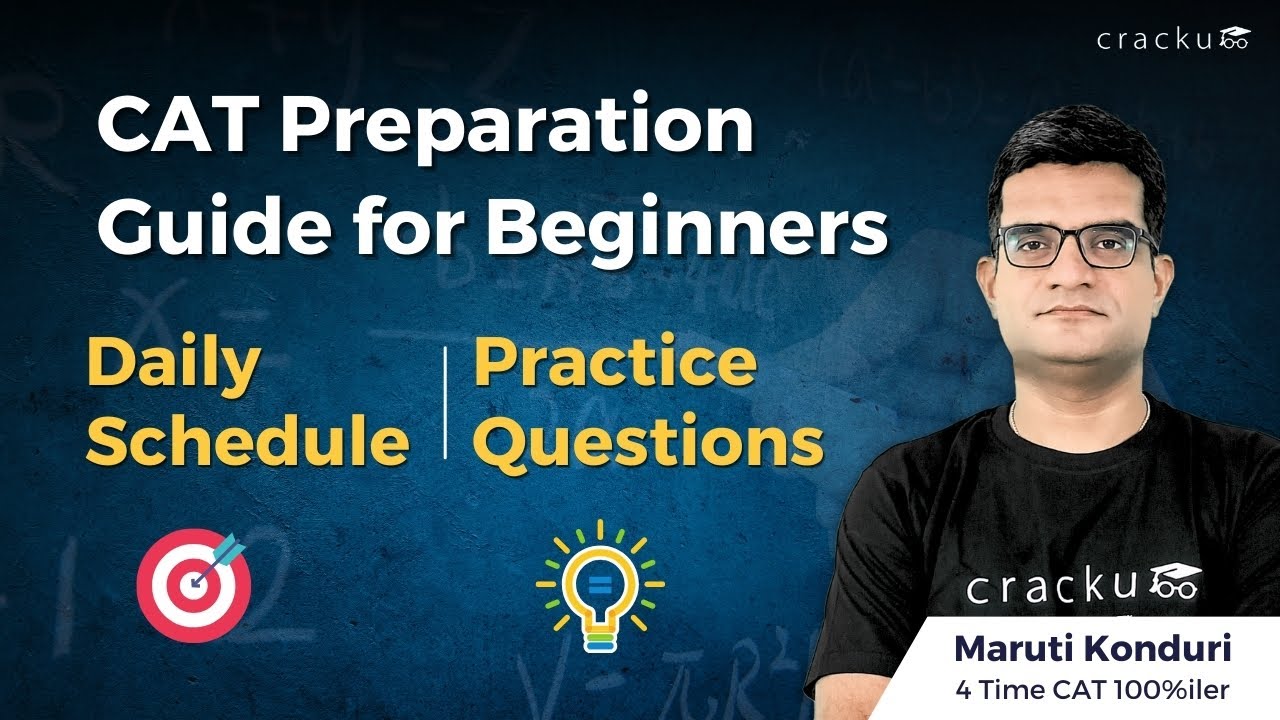 cracku

CAT Preparation Guide for Beginners

Daily Schedule

Practice Questions

cracku

Maruti Konduri
4 Time CAT 100%iler